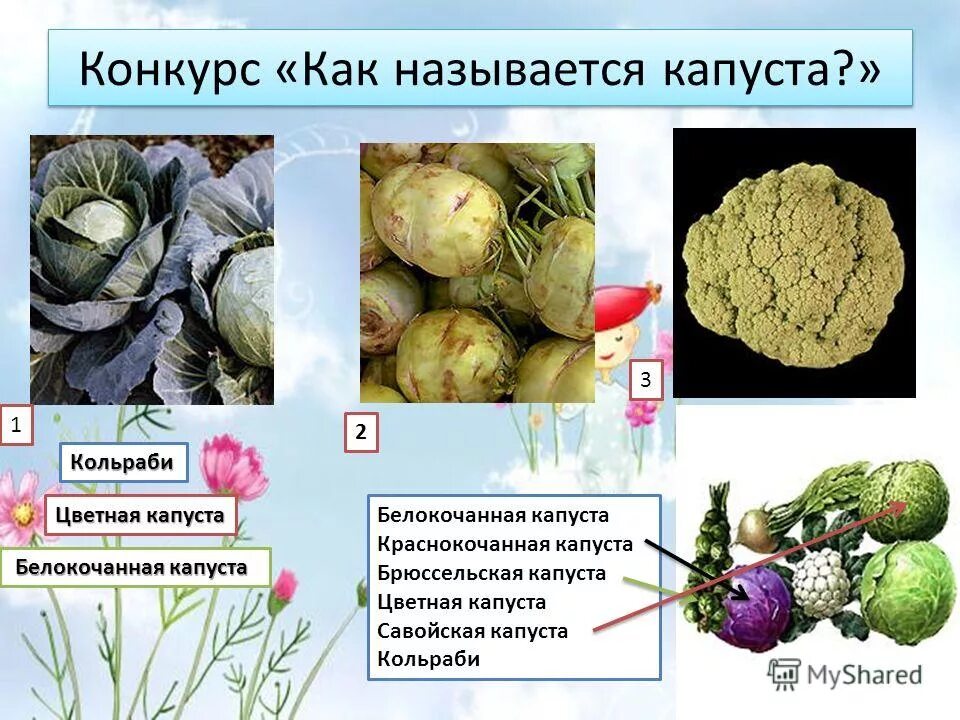 Конкурс «Как называется капуста?»

1

2

3

Кольраби

Цветная капуста

Белокочанная капуста

Белокочанная капуста
Краснокочанная капуста
Брюссельская капуста
Цветная капуста
Савойская капуста
Кольраби

MyShared